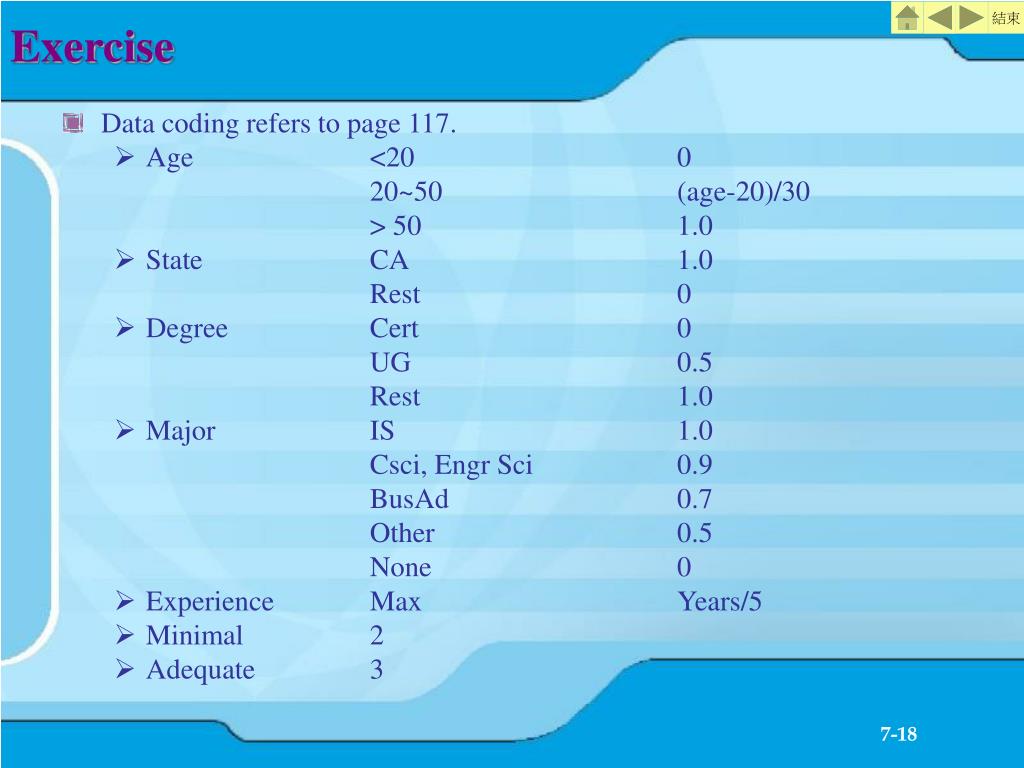 結束

Exercise

Data coding refers to page 117.

| | | |
|---|---|---|
| Age | <20 | 0 |
| | 20~50 | (age-20)/30 |
| | > 50 | 1.0 |
| State | CA | 1.0 |
| | Rest | 0 |
| Degree | Cert | 0 |
| | UG | 0.5 |
| | Rest | 1.0 |
| Major | IS | 1.0 |
| | Csci, Engr Sci | 0.9 |
| | BusAd | 0.7 |
| | Other | 0.5 |
| | None | 0 |
| Experience | Max | Years/5 |
| Minimal | 2 | |
| Adequate | 3 | |

7-18